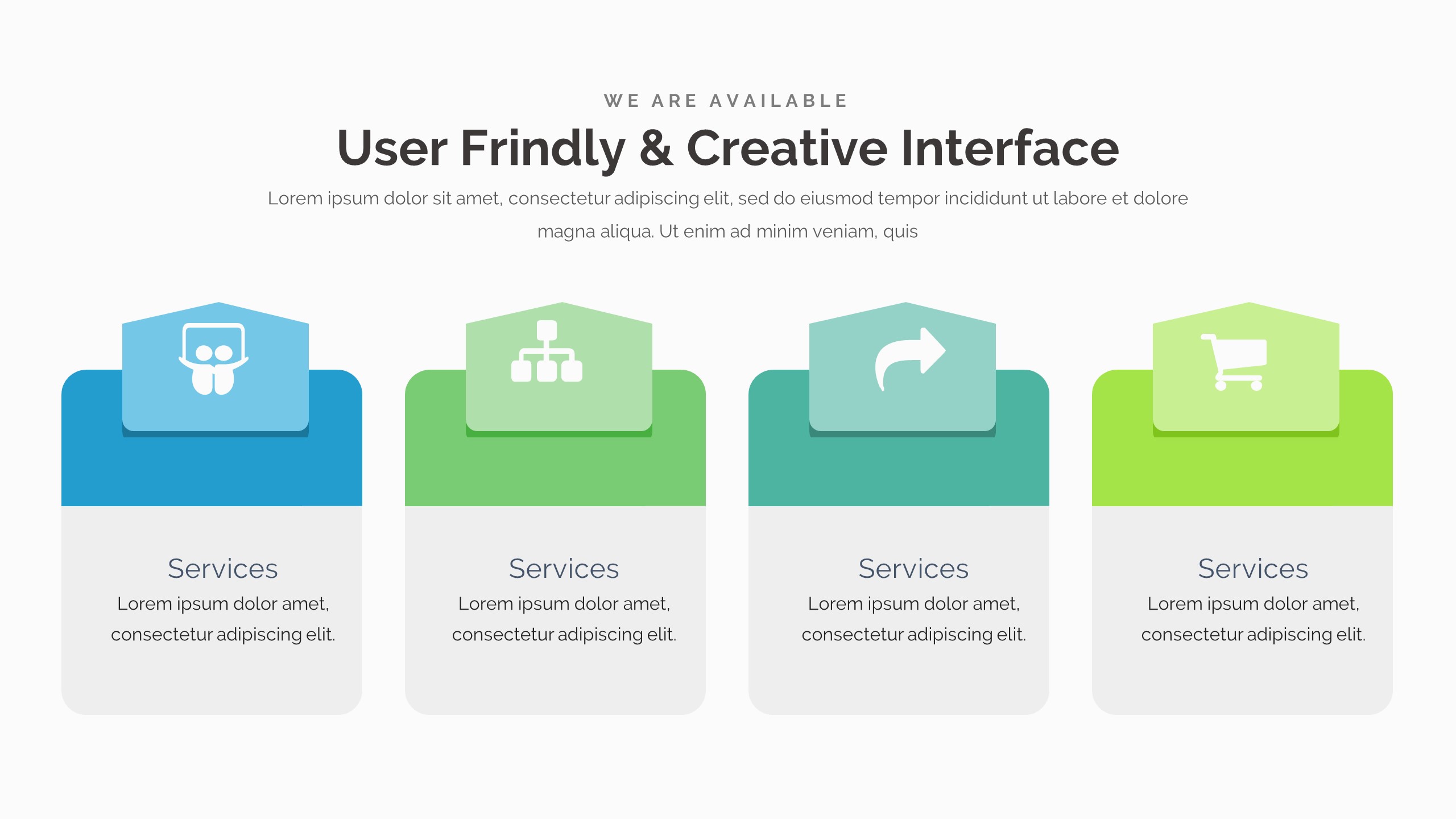 WE ARE AVAILABLE

User Frindly & Creative Interface

Lorem ipsum dolor sit amet, consectetur adipiscing elit, sed do eiusmod tempor incididunt ut labore et dolore magna aliqua. Ut enim ad minim veniam, quis

Services
Lorem ipsum dolor amet, consectetur adipiscing elit.

Services
Lorem ipsum dolor amet, consectetur adipiscing elit.

Services
Lorem ipsum dolor amet, consectetur adipiscing elit.

Services
Lorem ipsum dolor amet, consectetur adipiscing elit.